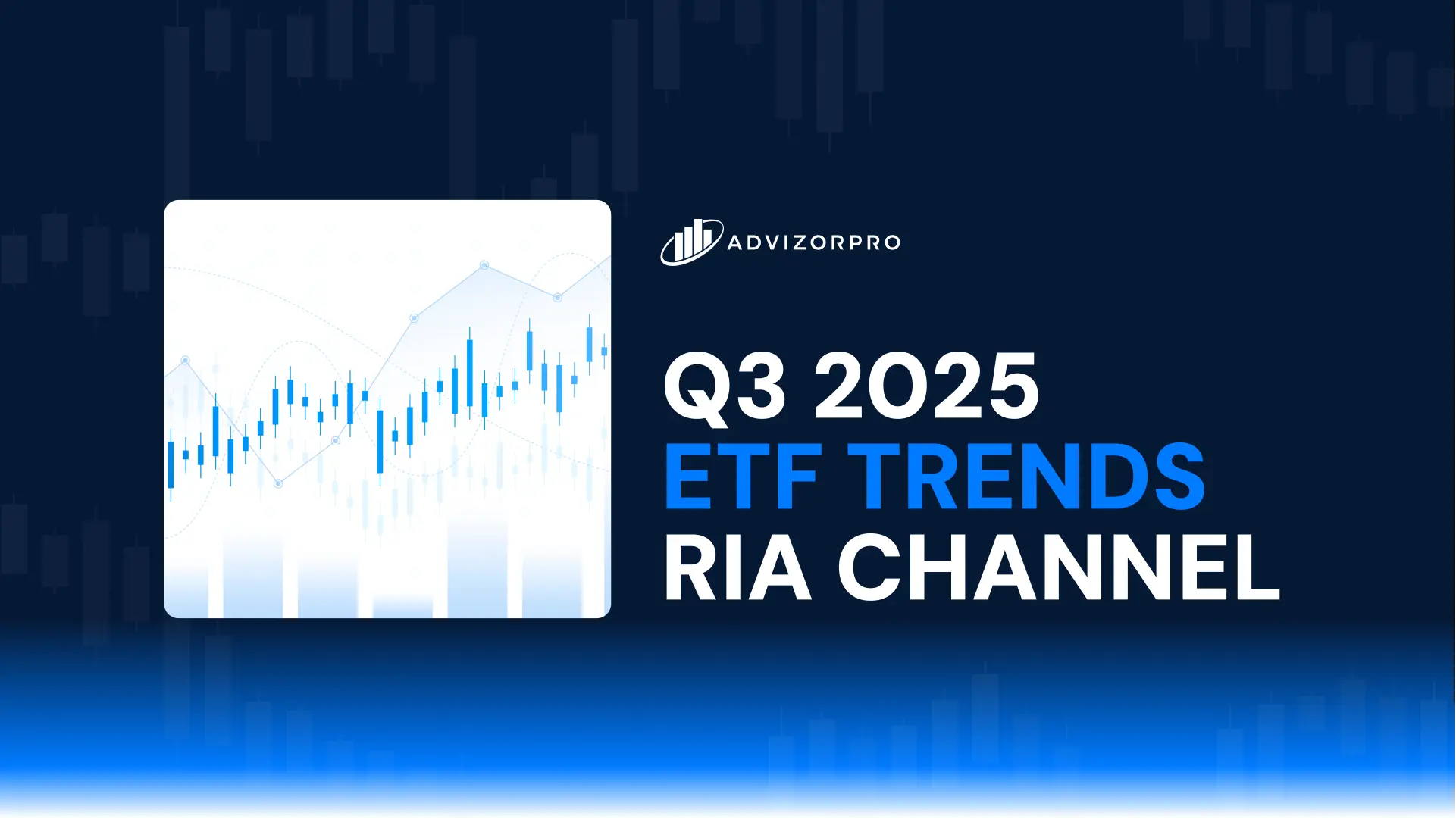 ADVIZORPRO

Q3 2025
ETF TRENDS
RIA CHANNEL